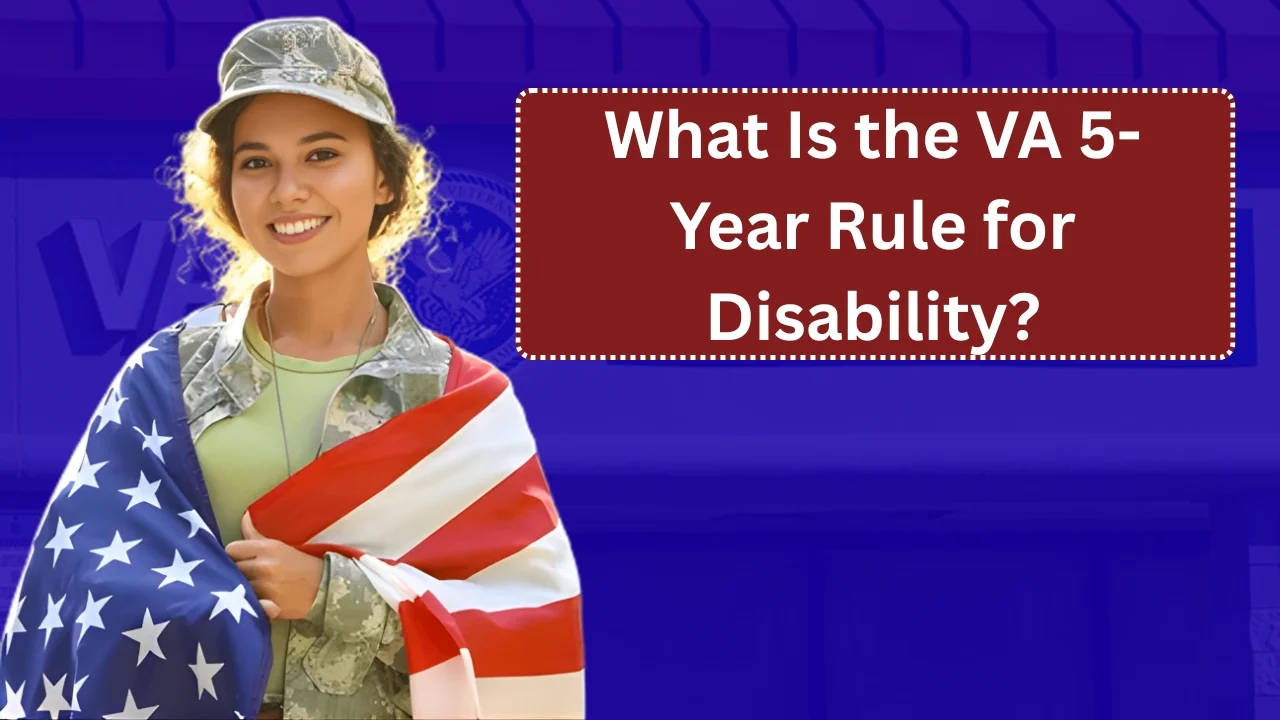 What Is the VA 5-Year Rule for Disability?

VA